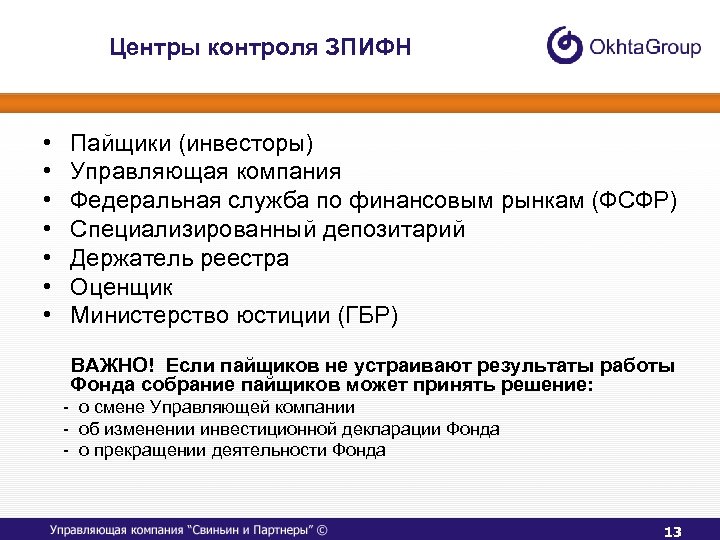 Центры контроля ЗПИФН

OkhtaGroup

• Пайщики (инвесторы)
• Управляющая компания
• Федеральная служба по финансовым рынкам (ФСФР)
• Специализированный депозитарий
• Держатель реестра
• Оценщик
• Министерство юстиции (ГБР)

ВАЖНО! Если пайщиков не устраивают результаты работы Фонда собрание пайщиков может принять решение:
- о смене Управляющей компании
- об изменении инвестиционной декларации Фонда
- о прекращении деятельности Фонда

Управляющая компания "Свиньин и Партнеры" ©

13